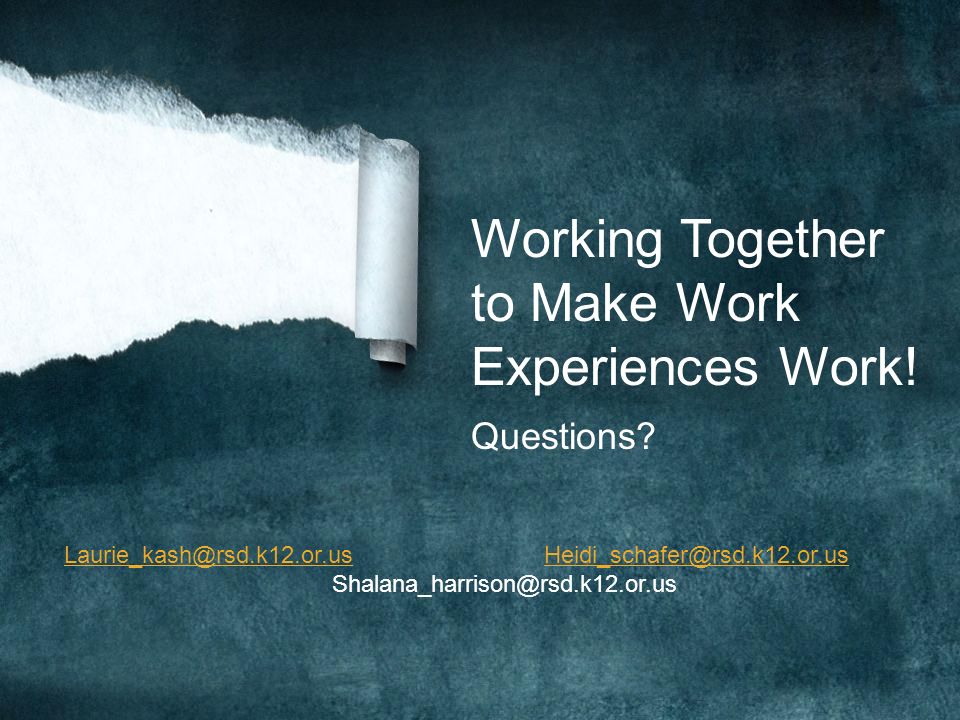 Working Together to Make Work Experiences Work!

Questions?

Laurie_kash@rsd.k12.or.us Heidi_schafer@rsd.k12.or.us
Shalana_harrison@rsd.k12.or.us